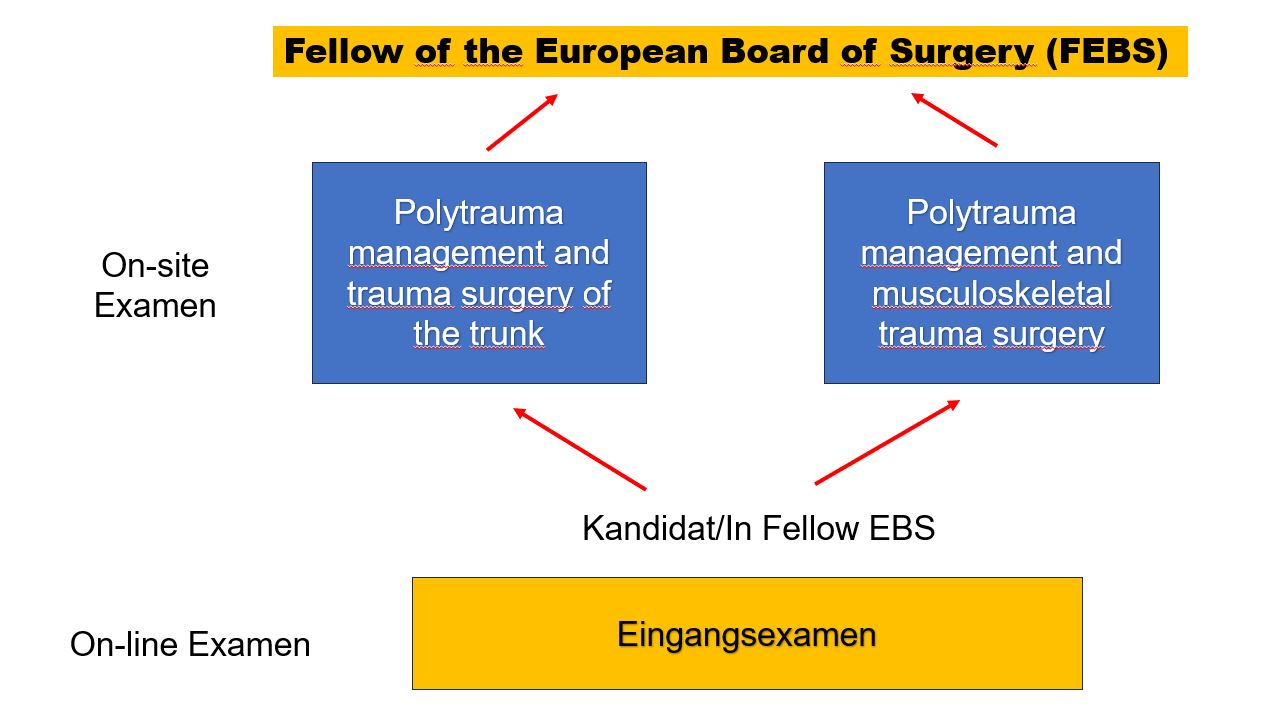 Fellow of the European Board of Surgery (FEBS)

On-site Examen

Polytrauma management and trauma surgery of the trunk

Polytrauma management and musculoskeletal trauma surgery

Kandidat/In Fellow EBS

On-line Examen

Eingangsexamen